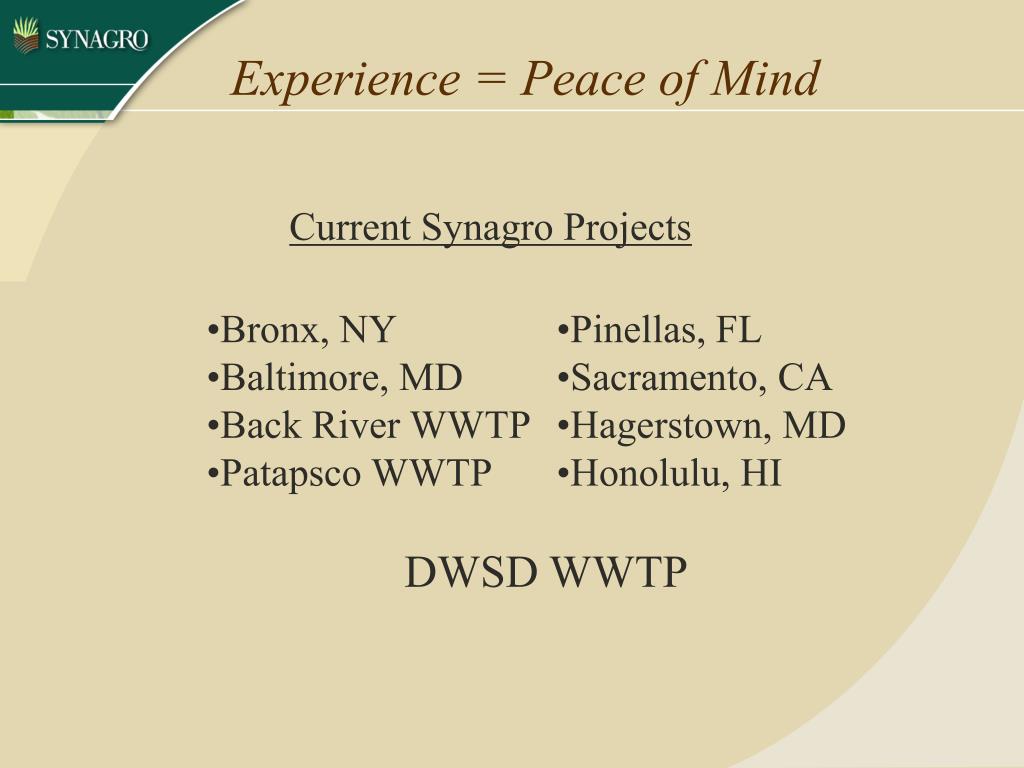 SYNAGRO

Experience = Peace of Mind

Current Synagro Projects

•Bronx, NY
•Baltimore, MD
•Back River WWTP
•Patapsco WWTP

•Pinellas, FL
•Sacramento, CA
•Hagerstown, MD
•Honolulu, HI

DWSD WWTP